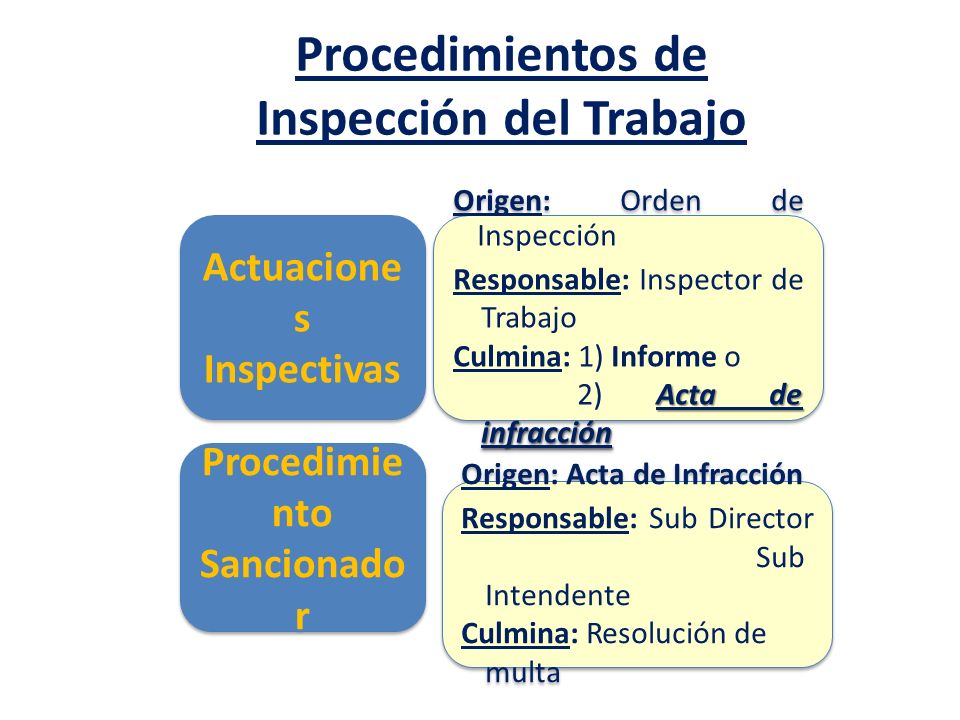 Procedimientos de Inspección del Trabajo

Actuaciones Inspectivas

Origen: Orden de Inspección

Responsable: Inspector de Trabajo

Culmina: 1) Informe o 2) Acta de infracción

Procedimiento Sancionador

Origen: Acta de Infracción

Responsable: Sub Director Sub Intendente

Culmina: Resolución de multa